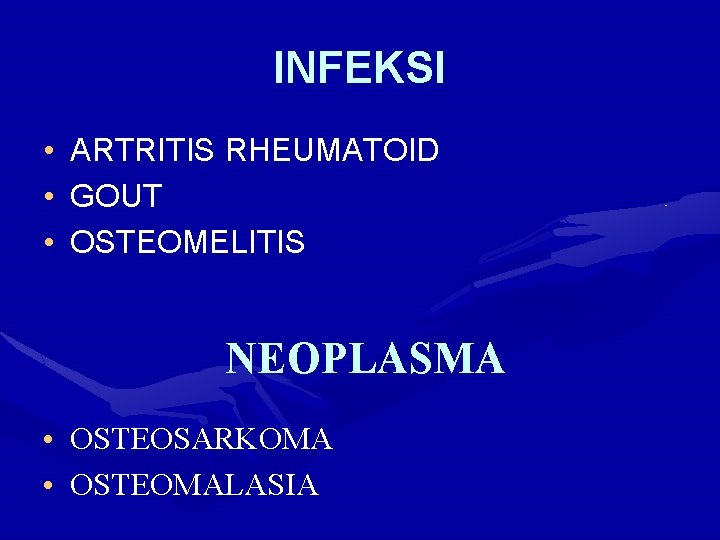 INFEKSI

• ARTRITIS RHEUMATOID
• GOUT
• OSTEOMELITIS

NEOPLASMA

• OSTEOSARKOMA
• OSTEOMALASIA